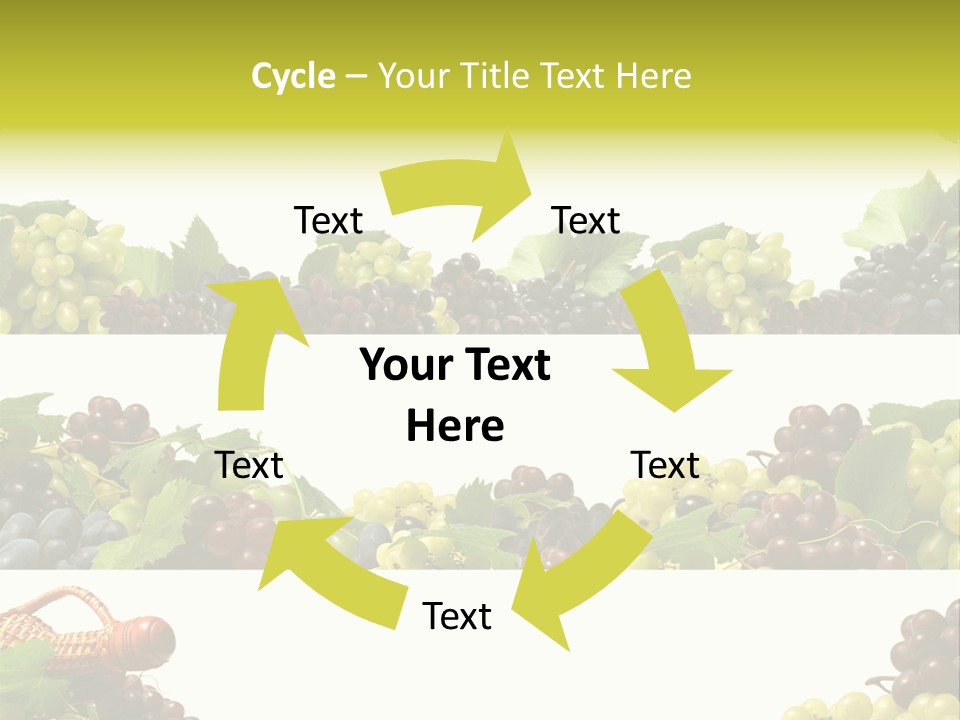 Cycle – Your Title Text Here

Text

Text

Your Text Here

Text

Text

Text